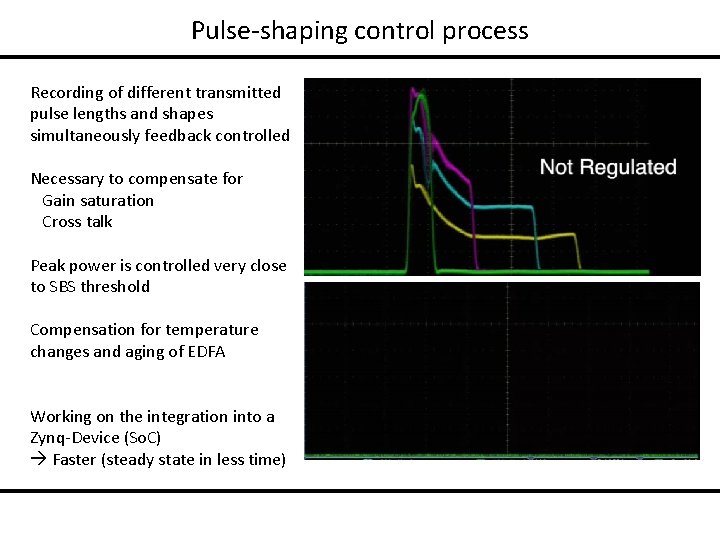 Pulse-shaping control process

Recording of different transmitted pulse lengths and shapes simultaneously feedback controlled

Necessary to compensate for
Gain saturation
Cross talk

Peak power is controlled very close to SBS threshold

Compensation for temperature changes and aging of EDFA

Working on the integration into a Zynq-Device (SoC)
→ Faster (steady state in less time)

Not Regulated